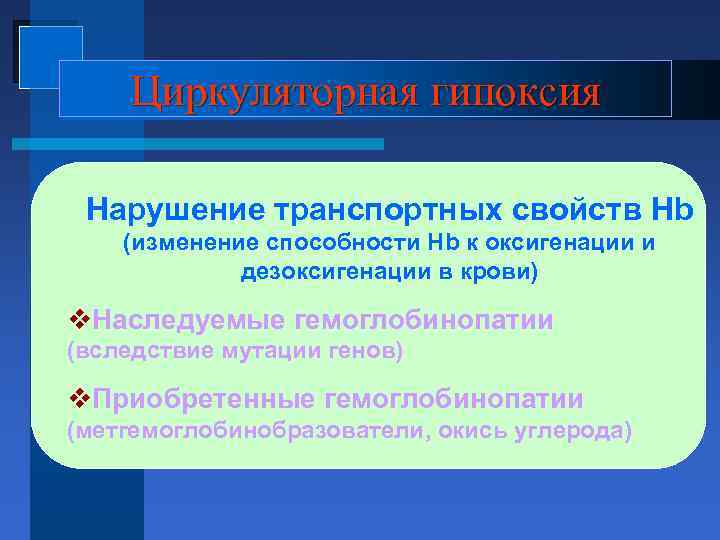 Циркуляторная гипоксия

Нарушение транспортных свойств Hb
(изменение способности Hb к оксигенации и дезоксигенации в крови)

❖Наследуемые гемоглобинопатии
(вследствие мутации генов)

❖Приобретенные гемоглобинопатии
(метгемоглобинобразователи, окись углерода)